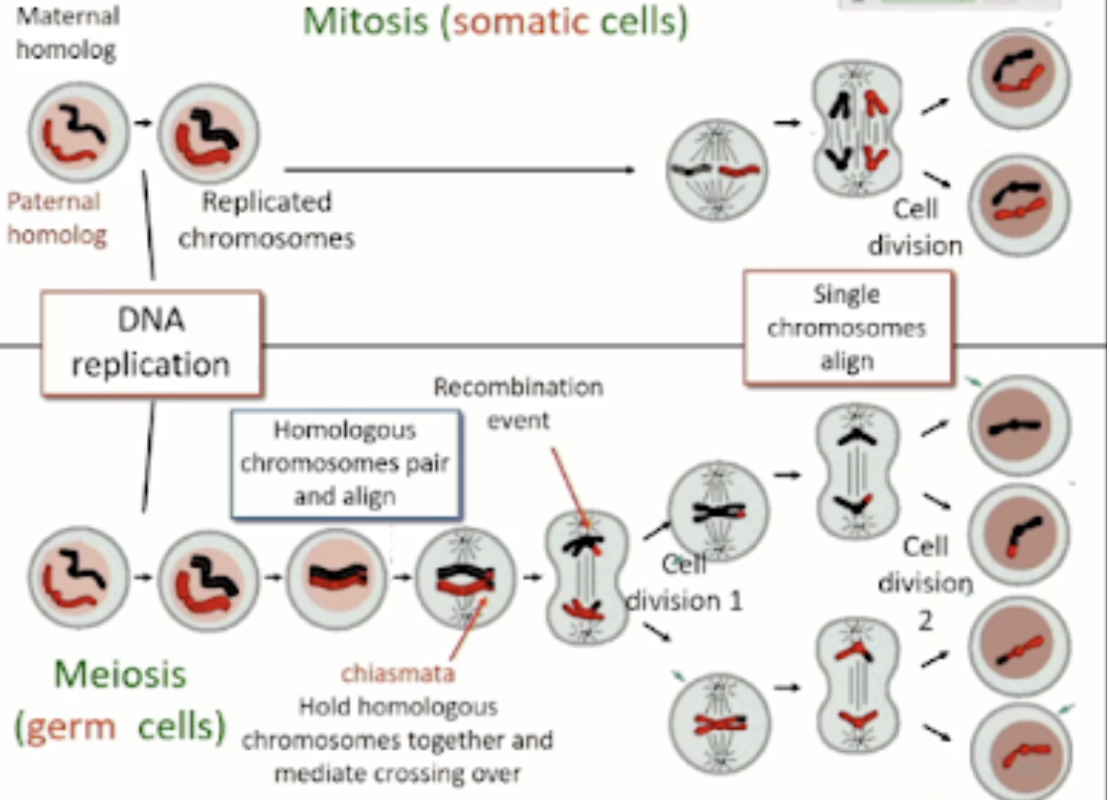 Maternal homolog

Mitosis (somatic cells)

Paternal homolog

Replicated chromosomes

Cell division

DNA replication

Single chromosomes align

Recombination event

Homologous chromosomes pair and align

Cell division 1

Cell division 2

Meiosis (germ cells)

chiasmata
Hold homologous chromosomes together and mediate crossing over